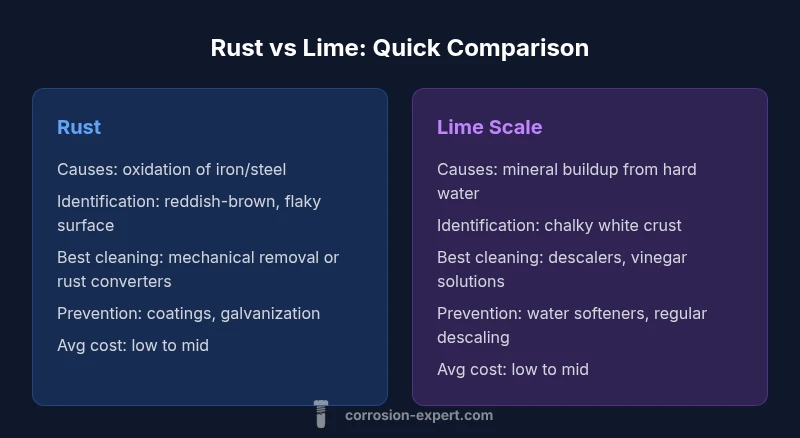 Rust vs Lime: Quick Comparison

Rust

Causes: oxidation of iron/steel

Identification: reddish-brown, flaky surface

Best cleaning: mechanical removal or rust converters

Prevention: coatings, galvanization

Avg cost: low to mid

Lime Scale

Causes: mineral buildup from hard water

Identification: chalky white crust

Best cleaning: descalers, vinegar solutions

Prevention: water softeners, regular descaling

Avg cost: low to mid

corrosion-expert.com